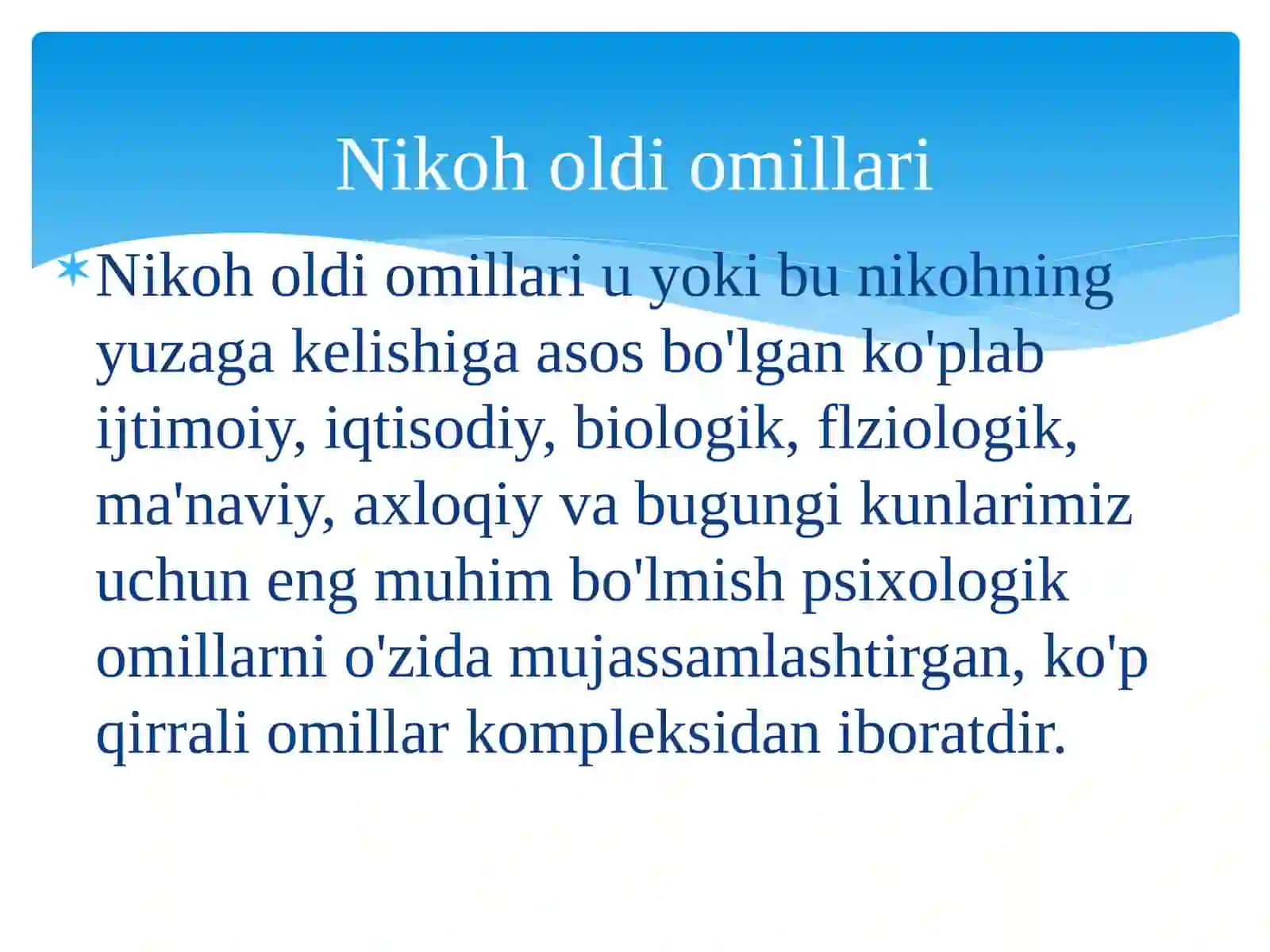 Nikoh oldi omillari

Nikoh oldi omillari u yoki bu nikohning yuzaga kelishiga asos bo'lgan ko'plab ijtimoiy, iqtisodiy, biologik, flziologik, ma'naviy, axloqiy va bugungi kunlarimiz uchun eng muhim bo'lmish psixologik omillarni o'zida mujassamlashtirgan, ko'p qirrali omillar kompleksidan iboratdir.